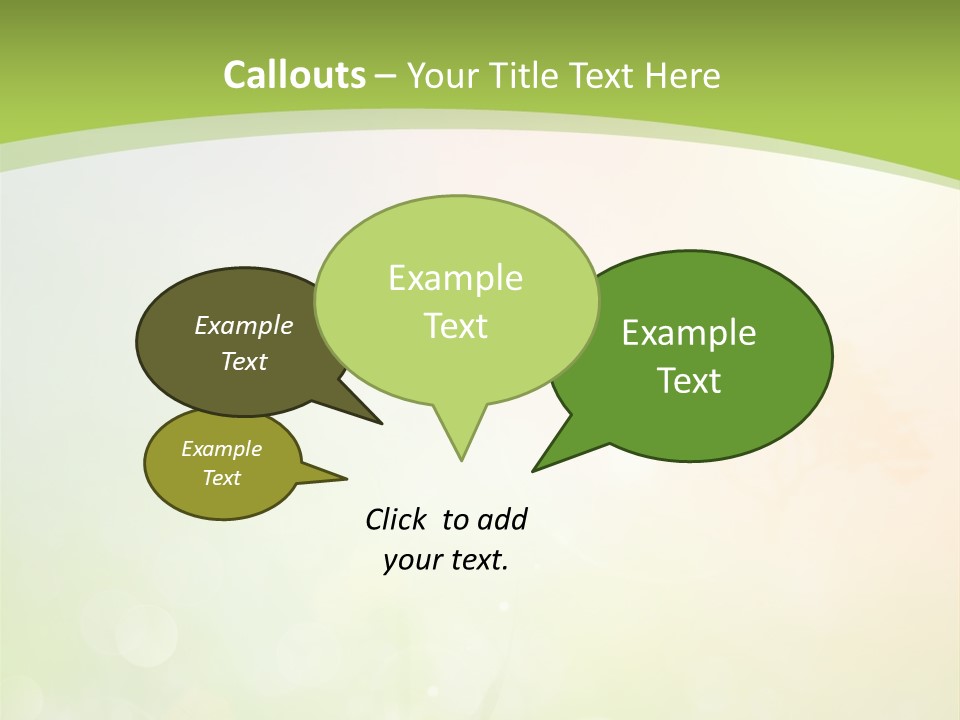 Callouts – Your Title Text Here

Example Text

Example Text

Example Text

Example Text

Click to add your text.